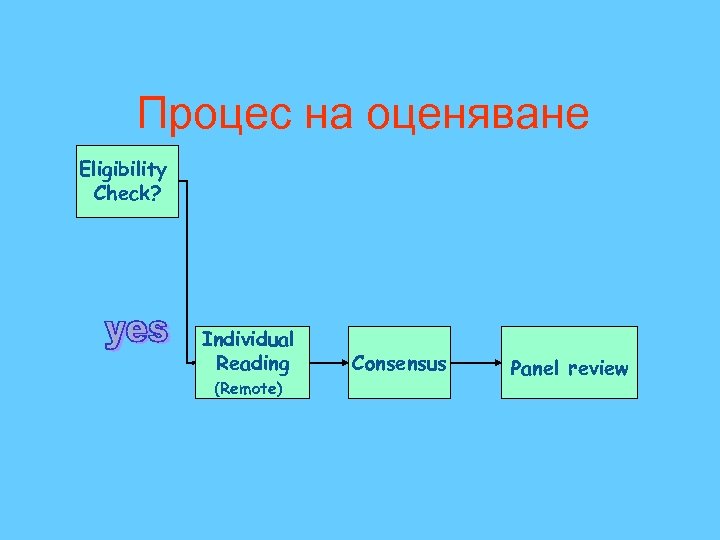 Процес на оценяване

Eligibility Check?

yes

Individual Reading (Remote)

Consensus

Panel review